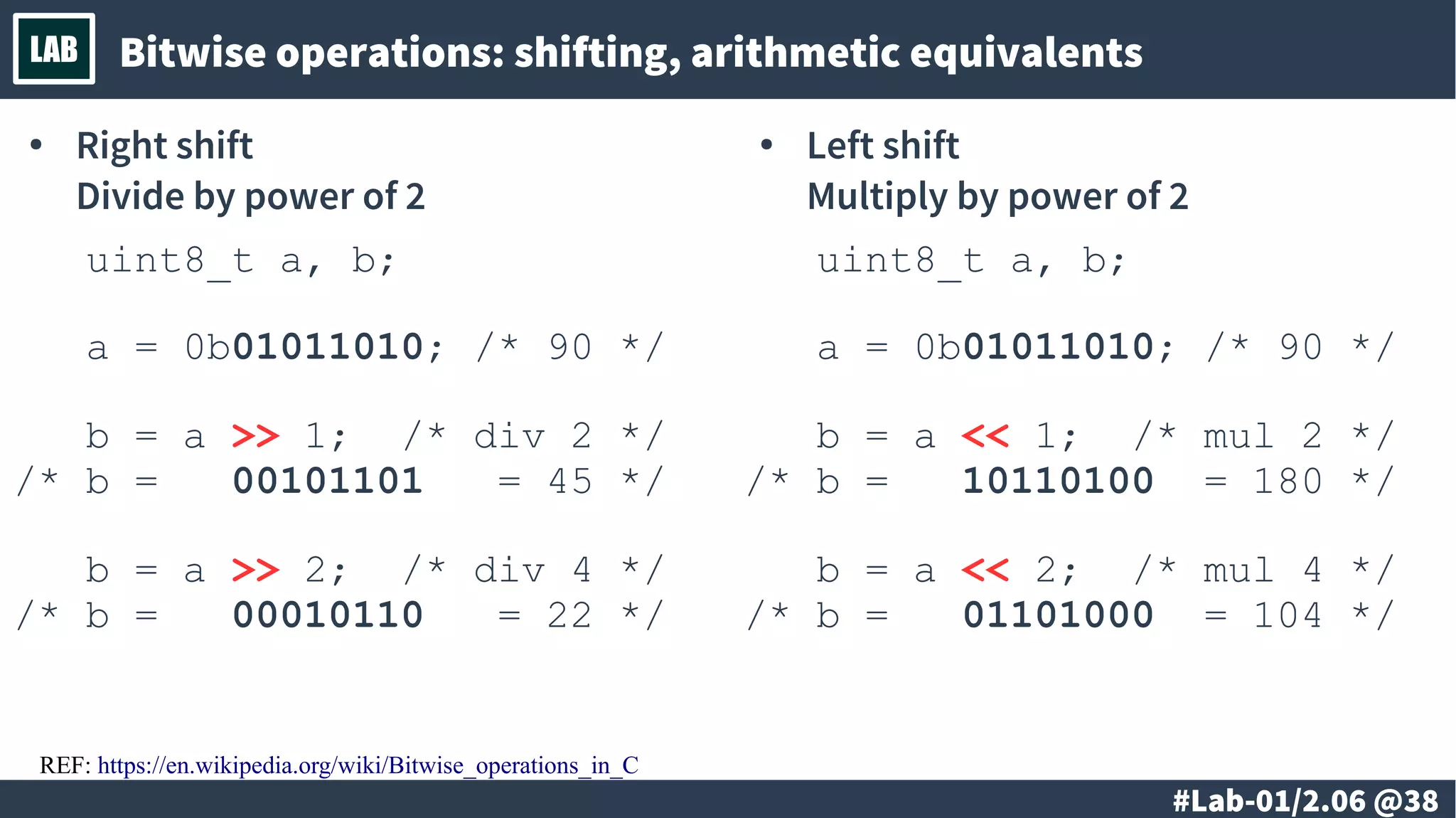 LAB

Bitwise operations: shifting, arithmetic equivalents

• Right shift
Divide by power of 2

uint8_t a, b;

a = 0b01011010; /* 90 */

b = a >> 1; /* div 2 */
/* b = 00101101 = 45 */

b = a >> 2; /* div 4 */
/* b = 00010110 = 22 */

• Left shift
Multiply by power of 2

uint8_t a, b;

a = 0b01011010; /* 90 */

b = a << 1; /* mul 2 */
/* b = 10110100 = 180 */

b = a << 2; /* mul 4 */
/* b = 01101000 = 104 */

REF: https://en.wikipedia.org/wiki/Bitwise_operations_in_C

#Lab-01/2.06 @38